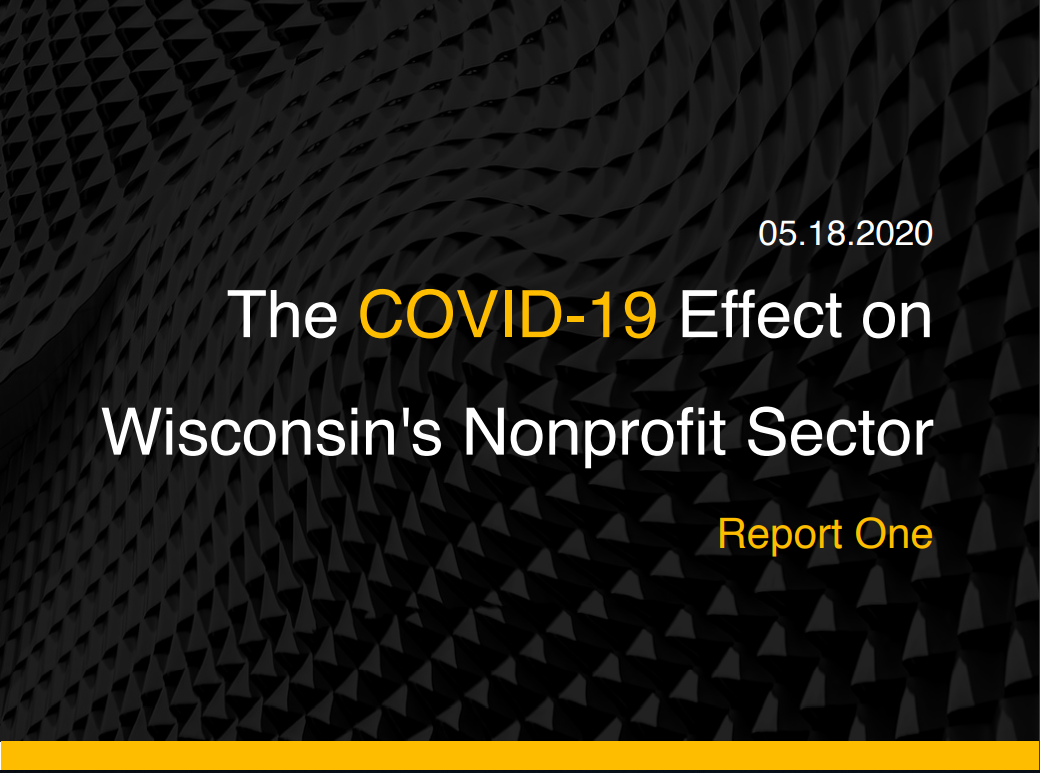 05.18.2020

The COVID-19 Effect on Wisconsin's Nonprofit Sector

Report One